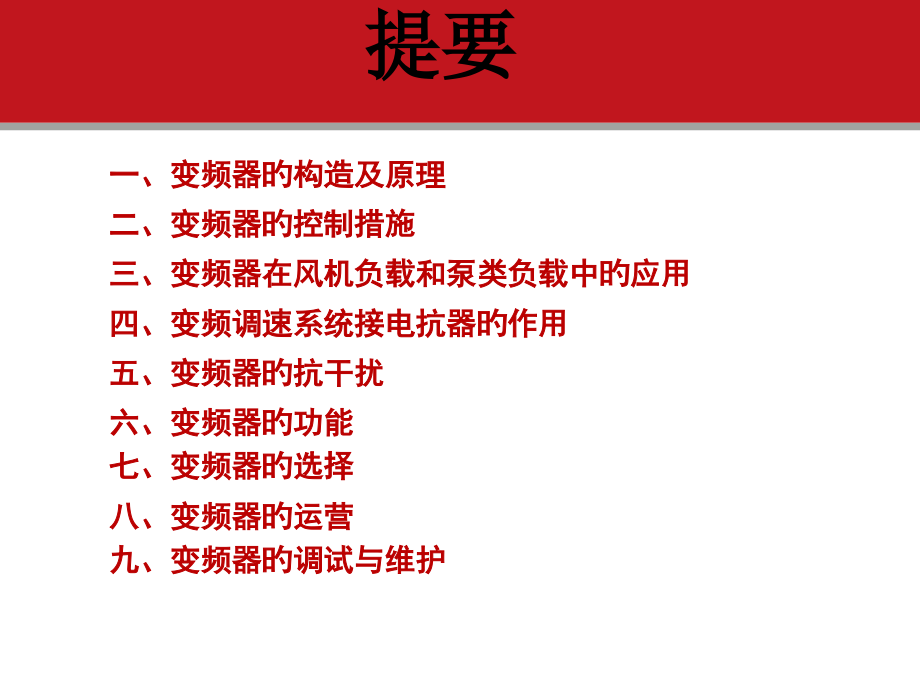 提要

一、变频器的构造及原理

二、变频器的控制措施

三、变频器在风机负载和泵类负载中的应用

四、变频调速系统接电抗器的作用

五、变频器的抗干扰

六、变频器的功能

七、变频器的选择

八、变频器的运营

九、变频器的调试与维护